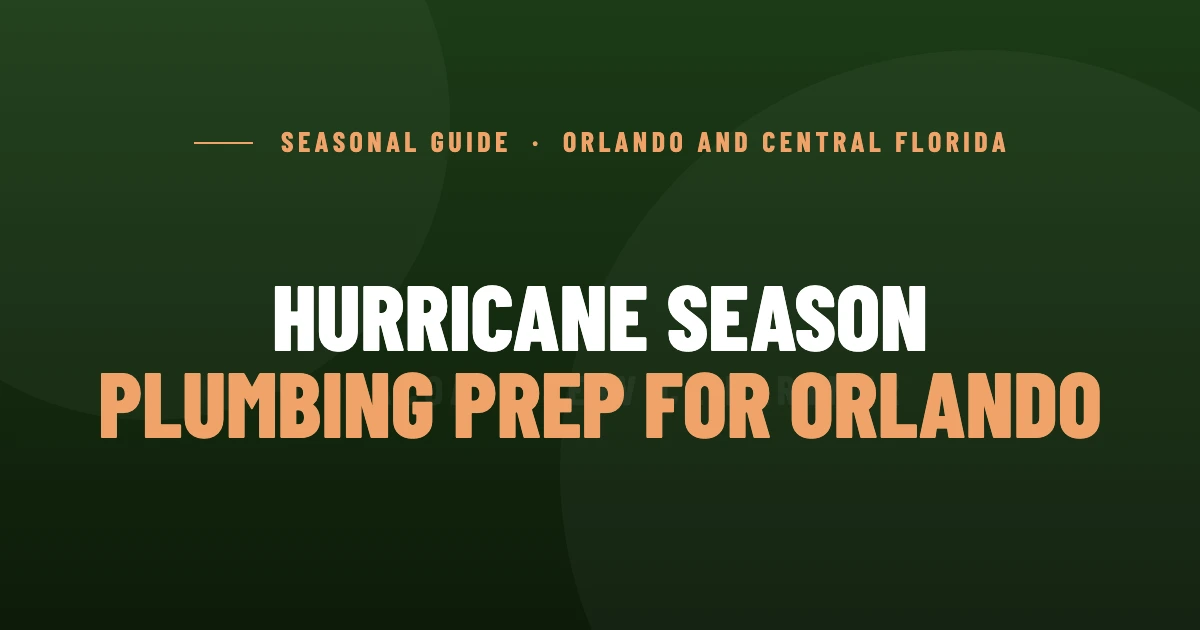 SEASONAL GUIDE · ORLANDO AND CENTRAL FLORIDA

HURRICANE SEASON
PLUMBING PREP FOR ORLANDO